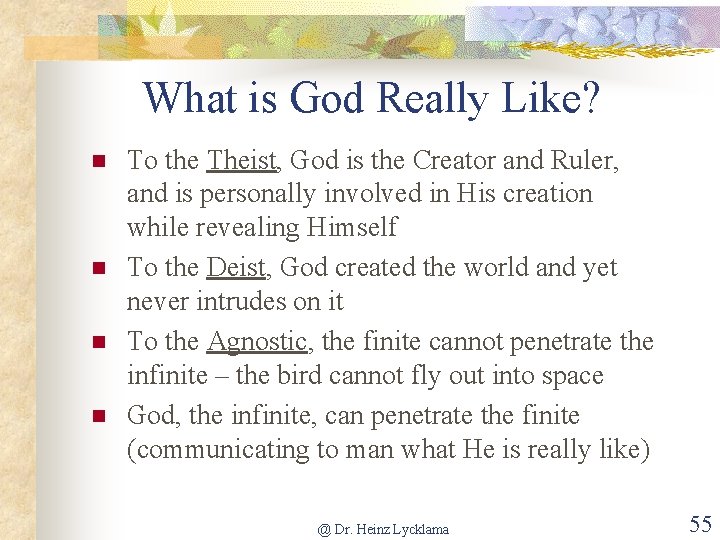 What is God Really Like?

- To the Theist, God is the Creator and Ruler, and is personally involved in His creation while revealing Himself
- To the Deist, God created the world and yet never intrudes on it
- To the Agnostic, the finite cannot penetrate the infinite – the bird cannot fly out into space
- God, the infinite, can penetrate the finite (communicating to man what He is really like)

@ Dr. Heinz Lycklama

55